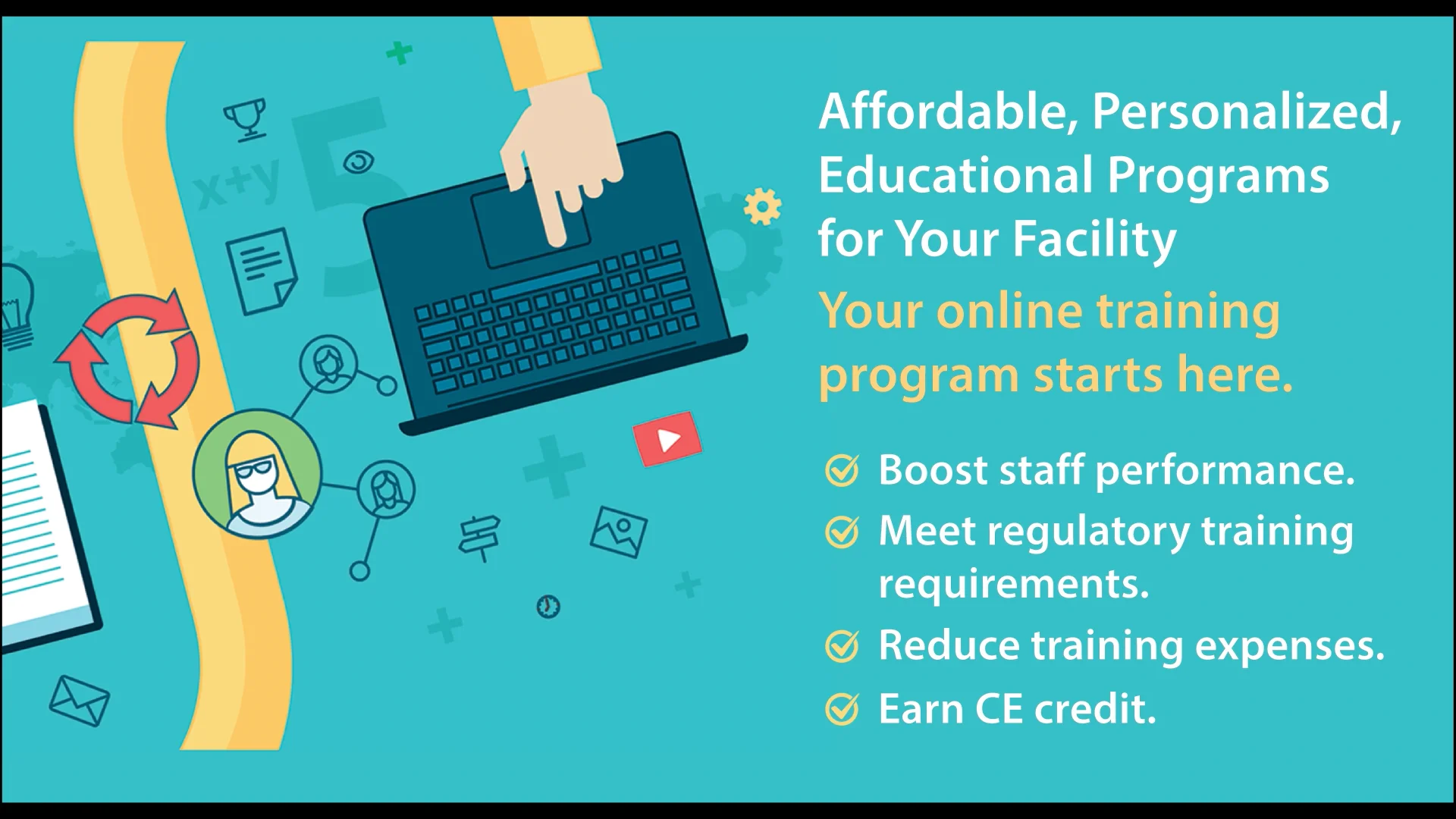 x+y

5

Affordable, Personalized, Educational Programs for Your Facility

Your online training program starts here.

Boost staff performance.

Meet regulatory training requirements.

Reduce training expenses.

Earn CE credit.